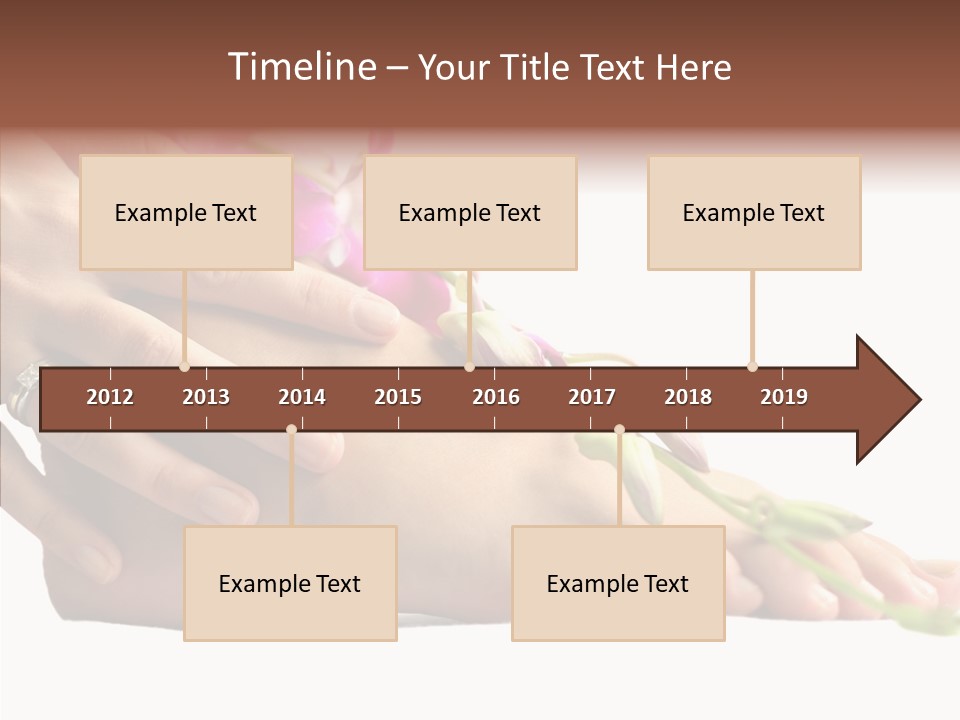 Timeline – Your Title Text Here

Example Text

Example Text

Example Text

2012 2013 2014 2015 2016 2017 2018 2019

Example Text

Example Text